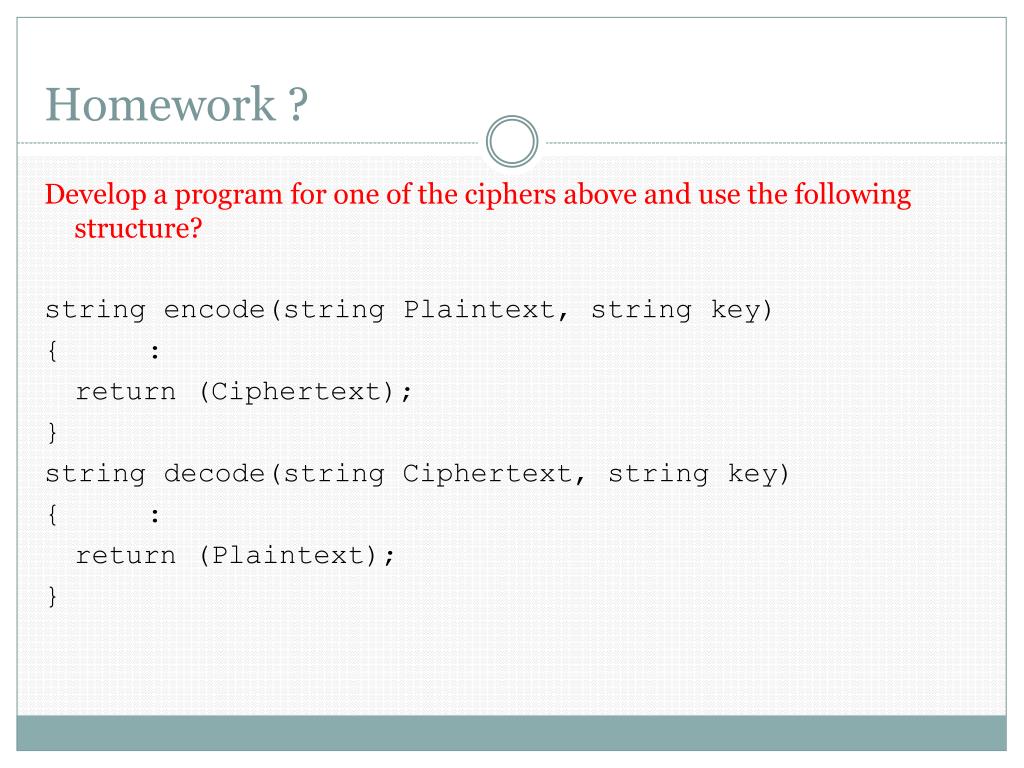 Homework ?

Develop a program for one of the ciphers above and use the following structure?

string encode(string Plaintext, string key)
{      :
  return (Ciphertext);
}
string decode(string Ciphertext, string key)
{      :
  return (Plaintext);
}